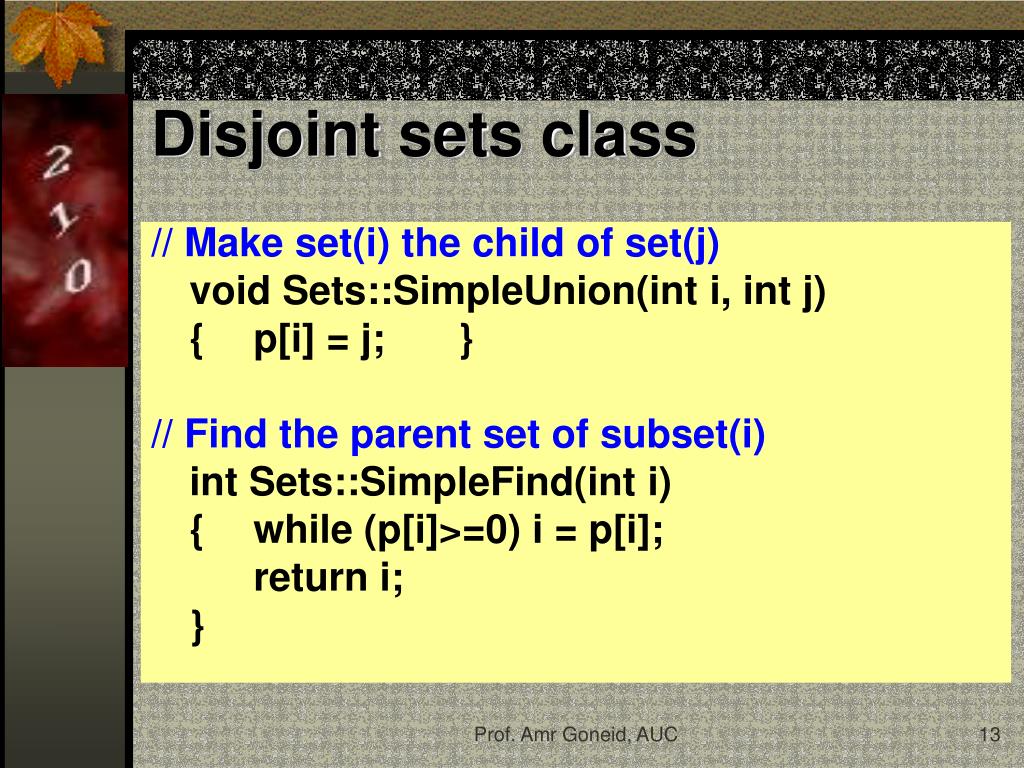 2
1
0

Disjoint sets class

// Make set(i) the child of set(j)
void Sets::SimpleUnion(int i, int j)
{ p[i] = j; }

// Find the parent set of subset(i)
int Sets::SimpleFind(int i)
{ while (p[i]>=0) i = p[i];
return i;
}

Prof. Amr Goneid, AUC

13